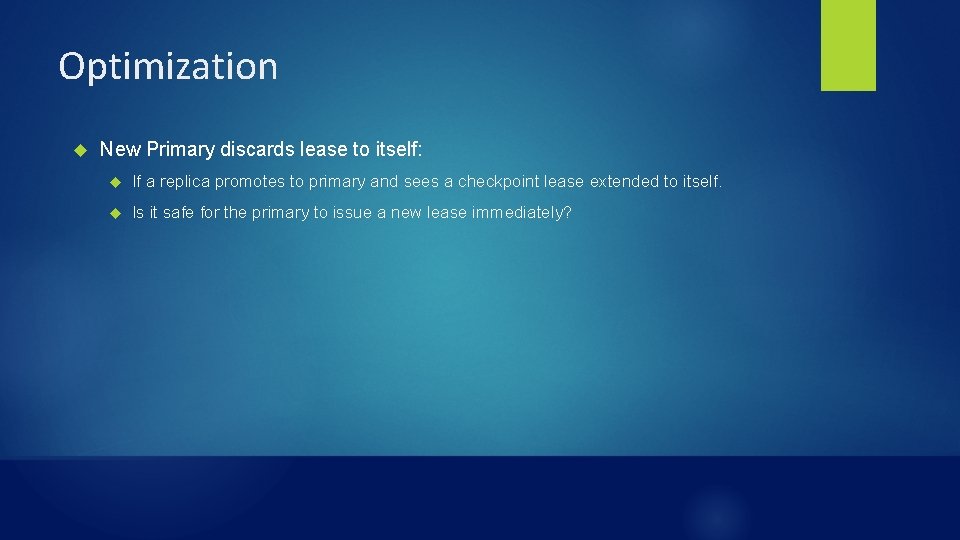 Optimization

New Primary discards lease to itself:

If a replica promotes to primary and sees a checkpoint lease extended to itself.

Is it safe for the primary to issue a new lease immediately?